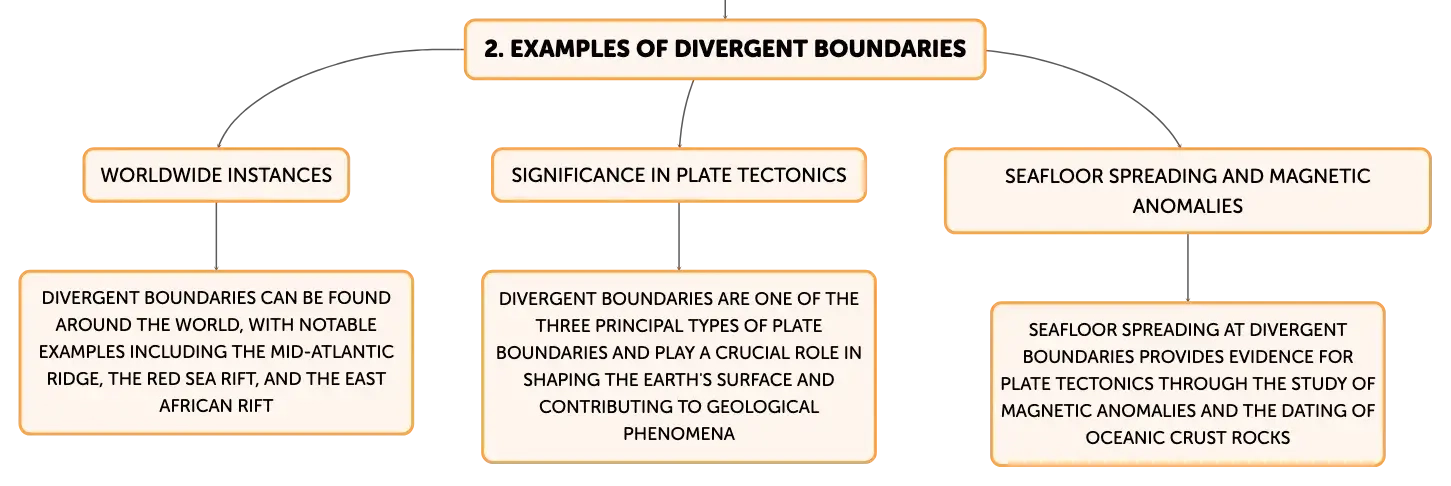 2. EXAMPLES OF DIVERGENT BOUNDARIES

WORLDWIDE INSTANCES

DIVERGENT BOUNDARIES CAN BE FOUND AROUND THE WORLD, WITH NOTABLE EXAMPLES INCLUDING THE MID-ATLANTIC RIDGE, THE RED SEA RIFT, AND THE EAST AFRICAN RIFT

SIGNIFICANCE IN PLATE TECTONICS

DIVERGENT BOUNDARIES ARE ONE OF THE THREE PRINCIPAL TYPES OF PLATE BOUNDARIES AND PLAY A CRUCIAL ROLE IN SHAPING THE EARTH'S SURFACE AND CONTRIBUTING TO GEOLOGICAL PHENOMENA

SEAFLOOR SPREADING AND MAGNETIC ANOMALIES

SEAFLOOR SPREADING AT DIVERGENT BOUNDARIES PROVIDES EVIDENCE FOR PLATE TECTONICS THROUGH THE STUDY OF MAGNETIC ANOMALIES AND THE DATING OF OCEANIC CRUST ROCKS